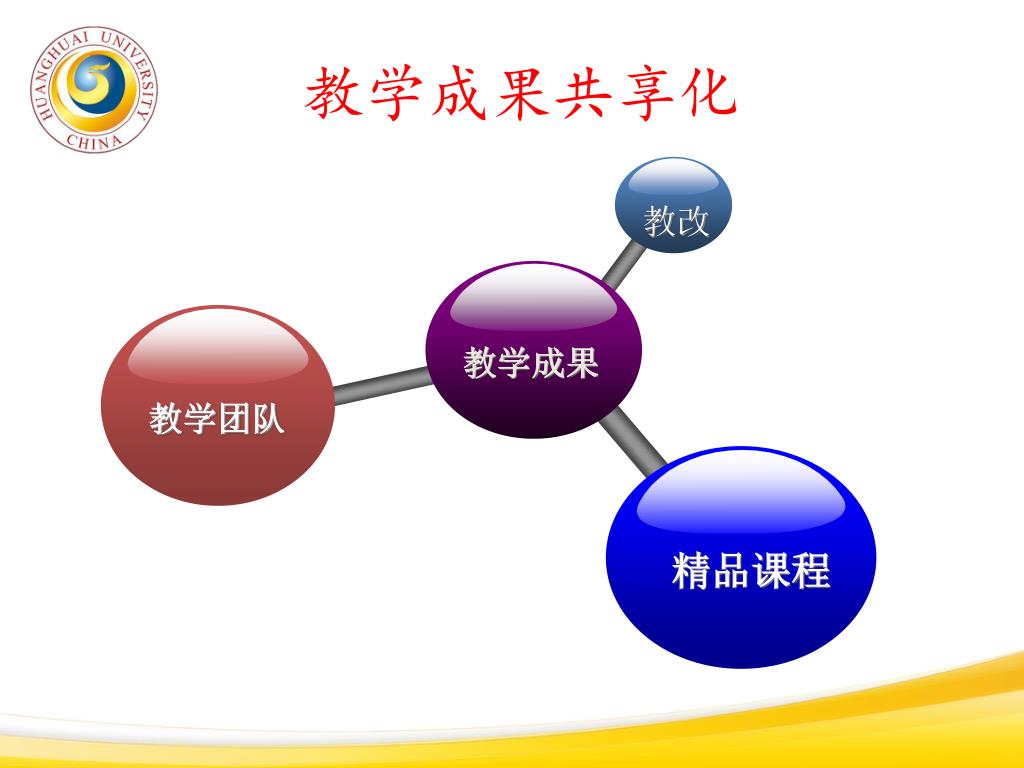 HUANGHUAI UNIVERSITY
CHINA

教学成果共享化

教改

教学成果

教学团队

精品课程